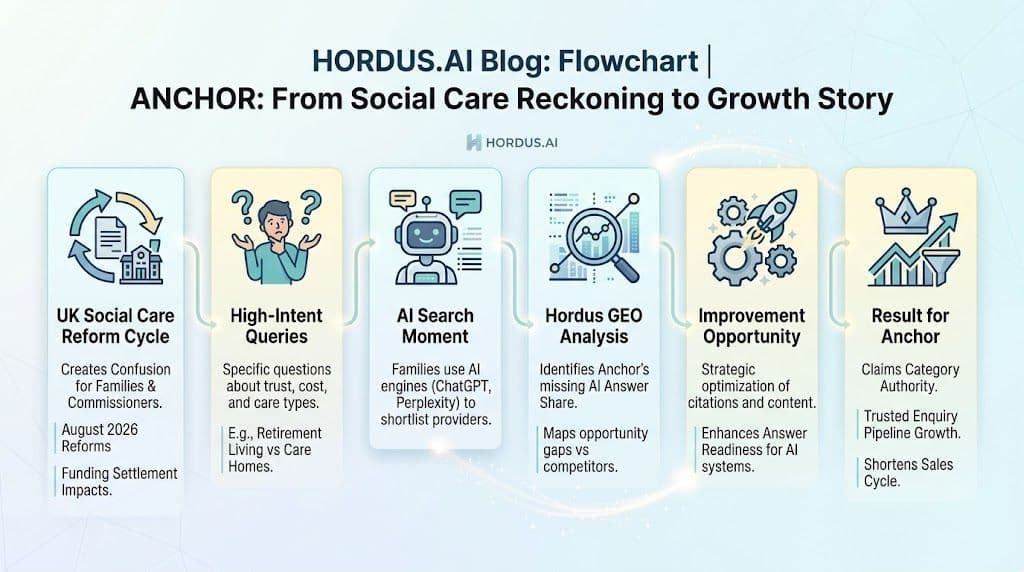 HORDUS.AI Blog: Flowchart | ANCHOR: From Social Care Reckoning to Growth Story

HORDUS.AI

UK Social Care Reform Cycle

Creates Confusion for Families & Commissioners.

August 2026 Reforms

Funding Settlement Impacts.

High-Intent Queries

Specific questions about trust, cost, and care types.

E.g., Retirement Living vs Care Homes.

AI Search Moment

Families use AI engines (ChatGPT, Perplexity) to shortlist providers.

Hordus GEO Analysis

Identifies Anchor's missing AI Answer Share.

Maps opportunity gaps vs competitors.

Improvement Opportunity

Strategic optimization of citations and content.

Enhances Answer Readiness for AI systems.

Result for Anchor

Claims Category Authority.

Trusted Enquiry Pipeline Growth.

Shortens Sales Cycle.